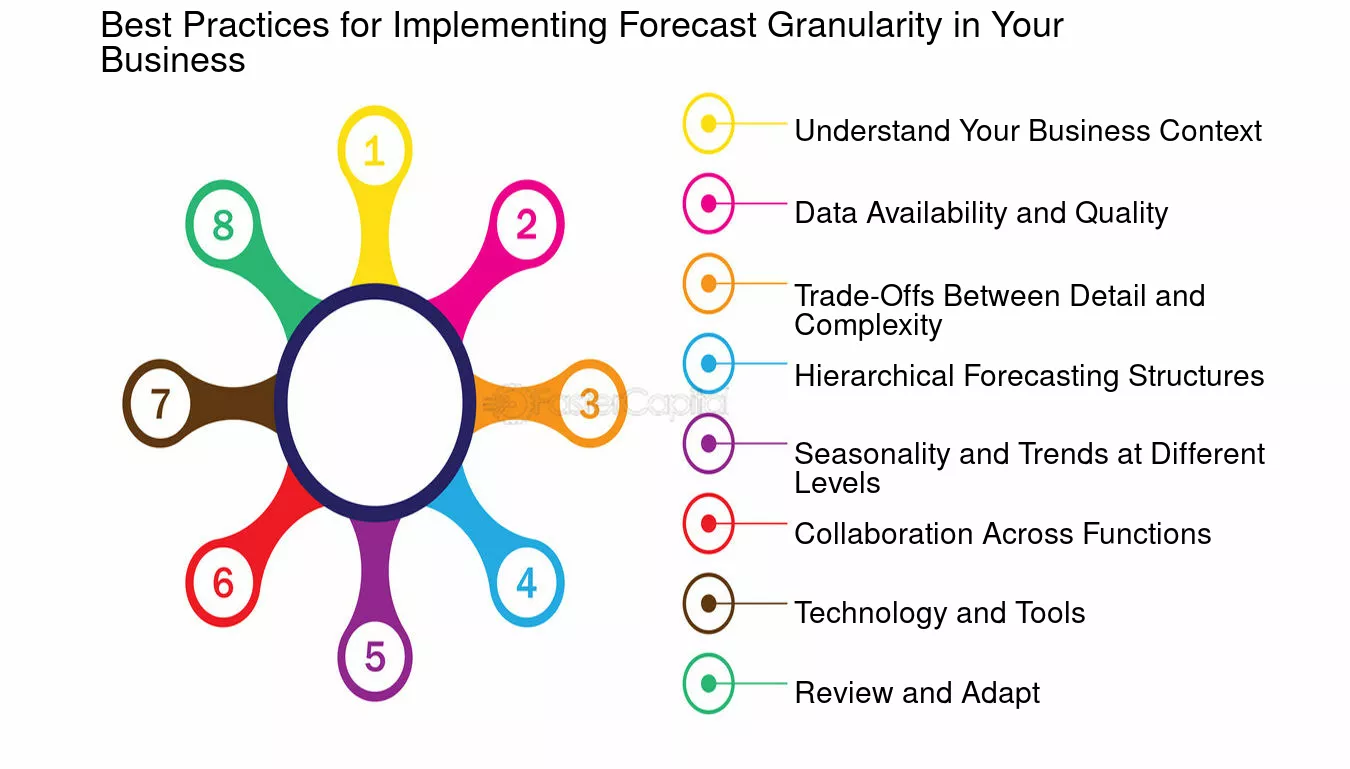 Best Practices for Implementing Forecast Granularity in Your Business

1

2

3

4

5

6

7

8

FasterCapital

Understand Your Business Context

Data Availability and Quality

Trade-Offs Between Detail and Complexity

Hierarchical Forecasting Structures

Seasonality and Trends at Different Levels

Collaboration Across Functions

Technology and Tools

Review and Adapt